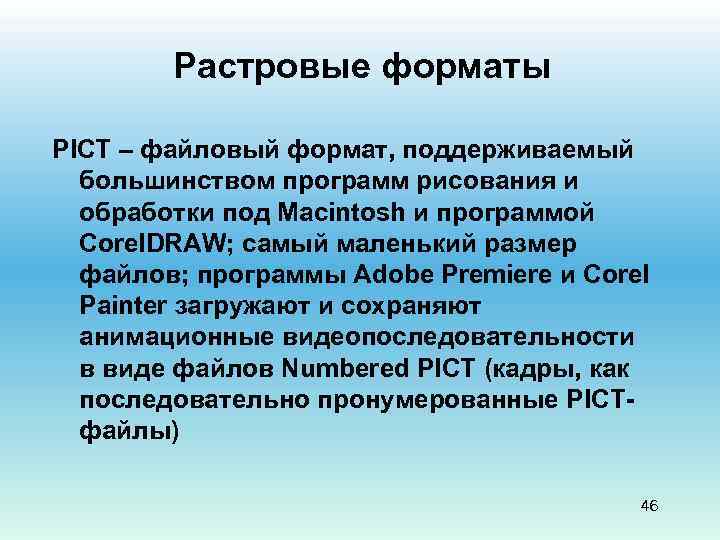 Растровые форматы

PICT – файловый формат, поддерживаемый большинством программ рисования и обработки под Macintosh и программой CorelDRAW; самый маленький размер файлов; программы Adobe Premiere и Corel Painter загружают и сохраняют анимационные видеопоследовательности в виде файлов Numbered PICT (кадры, как последовательно пронумерованные PICT-файлы)

46